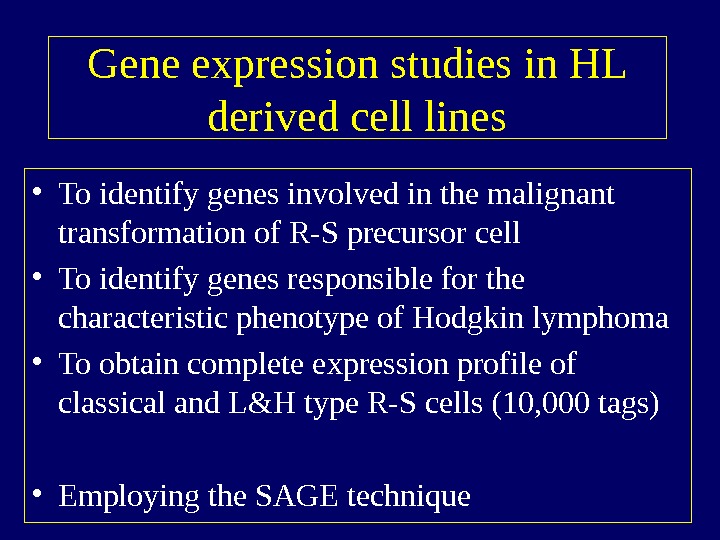 Gene expression studies in HL derived cell lines

• To identify genes involved in the malignant transformation of R-S precursor cell
• To identify genes responsible for the characteristic phenotype of Hodgkin lymphoma
• To obtain complete expression profile of classical and L&H type R-S cells (10,000 tags)

• Employing the SAGE technique